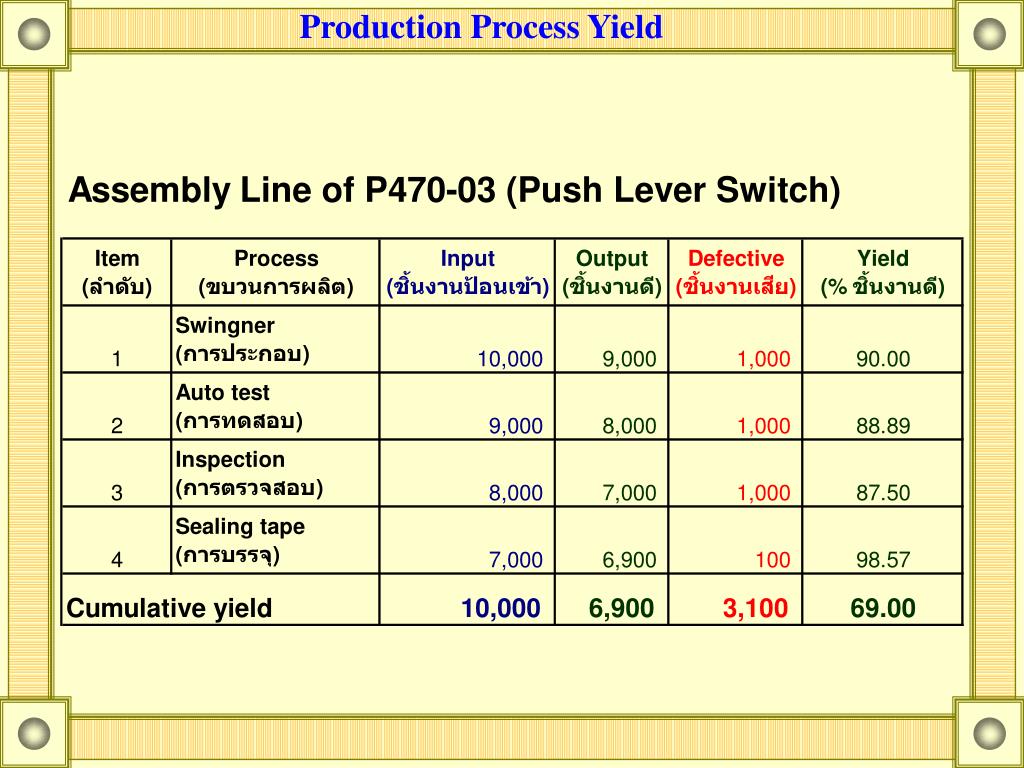 Production Process Yield

Assembly Line of P470-03 (Push Lever Switch)

| Item (ลำดับ) | Process (ขบวนการผลิต) | Input (ชิ้นงานป้อนเข้า) | Output (ชิ้นงานดี) | Defective (ชิ้นงานเสีย) | Yield (% ชิ้นงานดี) |
|---|---|---|---|---|---|
| 1 | Swingner (การประกอบ) | 10,000 | 9,000 | 1,000 | 90.00 |
| 2 | Auto test (การทดสอบ) | 9,000 | 8,000 | 1,000 | 88.89 |
| 3 | Inspection (การตรวจสอบ) | 8,000 | 7,000 | 1,000 | 87.50 |
| 4 | Sealing tape (การบรรจุ) | 7,000 | 6,900 | 100 | 98.57 |
| Cumulative yield | | 10,000 | 6,900 | 3,100 | 69.00 |